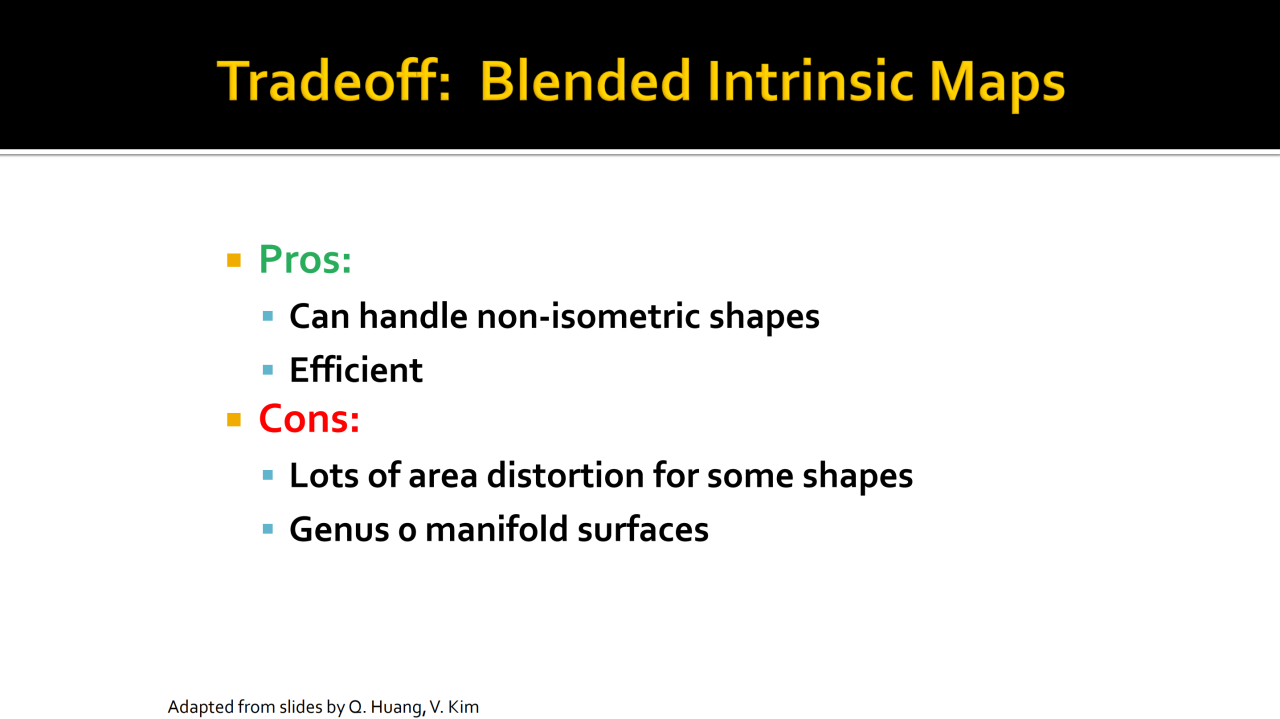 Tradeoff: Blended Intrinsic Maps

Pros:
Can handle non-isometric shapes
Efficient
Cons:
Lots of area distortion for some shapes
Genus 0 manifold surfaces

Adapted from slides by Q. Huang, V. Kim